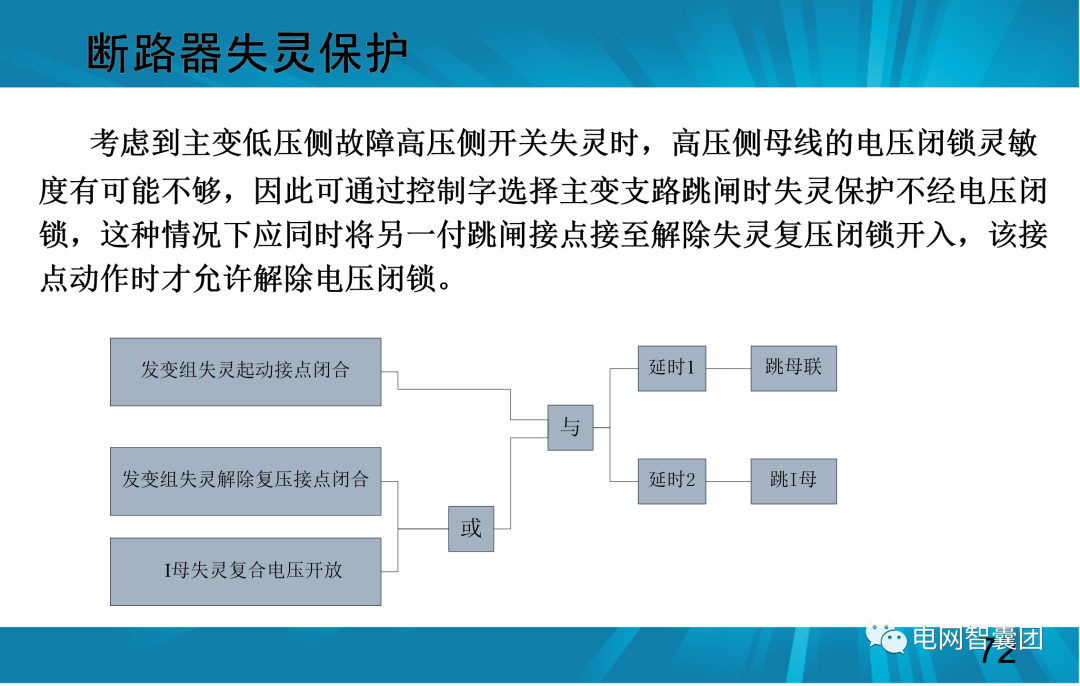 断路器失灵保护

考虑到主变低压侧故障高压侧开关失灵时，高压侧母线的电压闭锁灵敏度有可能不够，因此可通过控制字选择主变支路跳闸时失灵保护不经电压闭锁，这种情况下应同时将另一付跳闸接点接至解除失灵复压闭锁开入，该接点动作时才允许解除电压闭锁。

发变组失灵起动接点闭合

发变组失灵解除复压接点闭合

I母失灵复合电压开放

或

与

延时1

跳母联

延时2

跳I母

电网智囊团

72